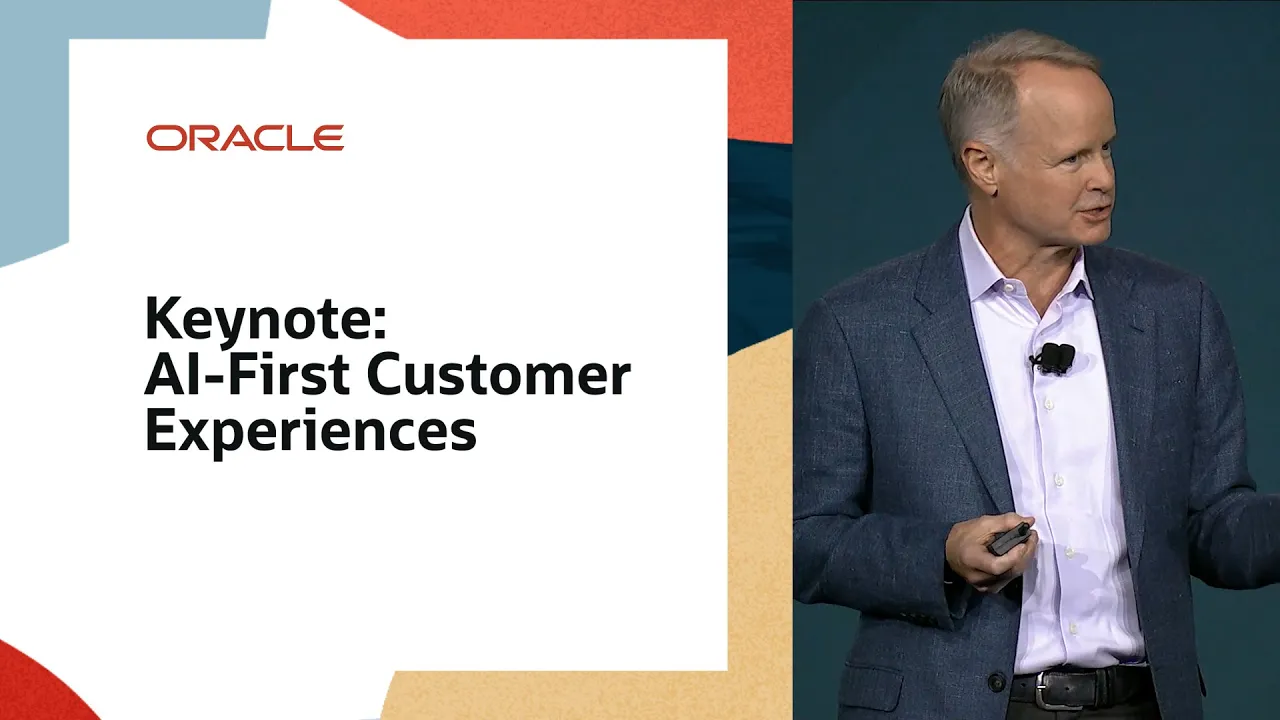 ORACLE

Keynote:
AI-First Customer Experiences